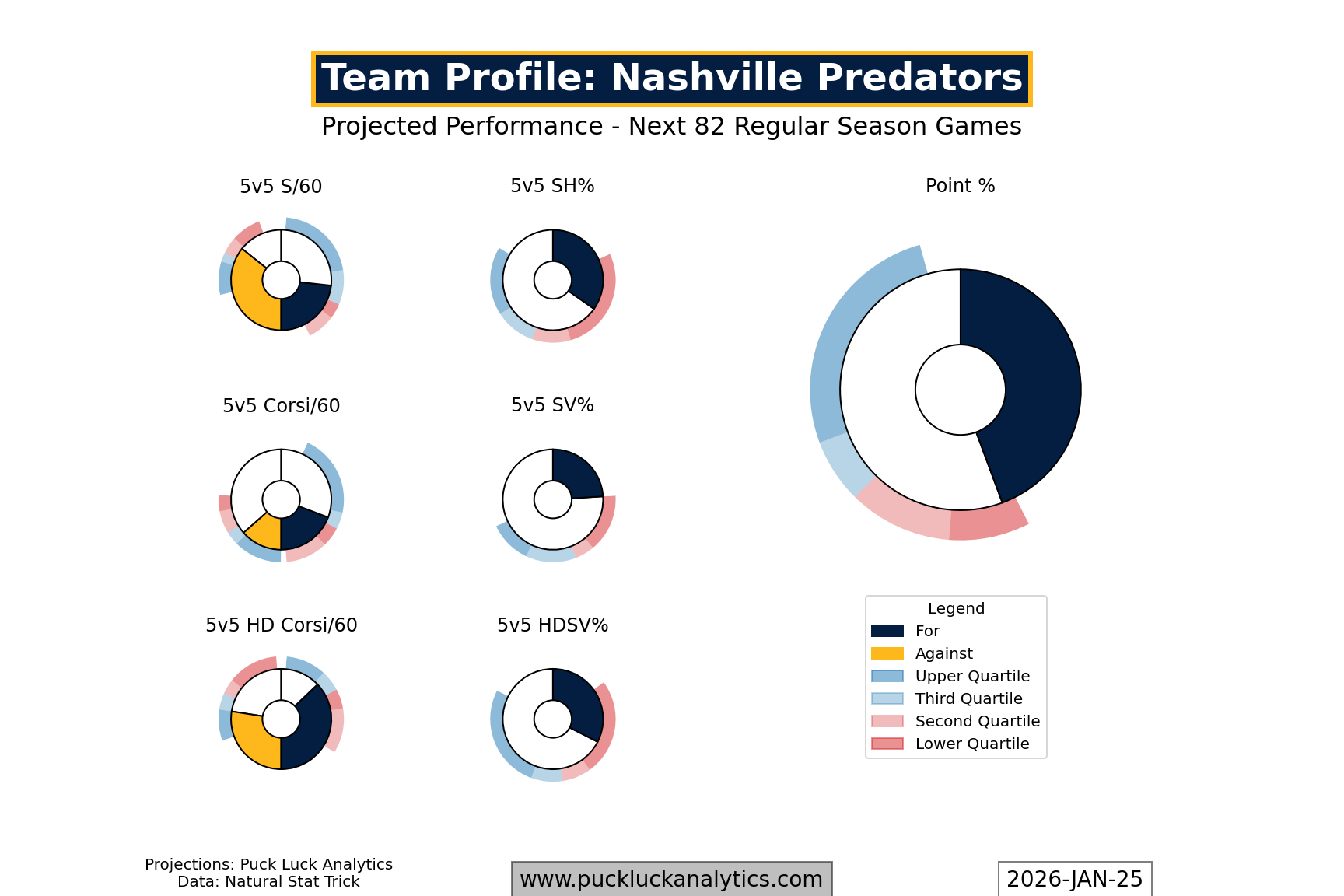 Team Profile: Nashville Predators

Projected Performance - Next 82 Regular Season Games

5v5 S/60

5v5 SH%

Point %

5v5 Corsi/60

5v5 SV%

5v5 HD Corsi/60

5v5 HDSV%

Legend
For
Against
Upper Quartile
Third Quartile
Second Quartile
Lower Quartile

Projections: Puck Luck Analytics
Data: Natural Stat Trick

www.puckluckanalytics.com

2026-JAN-25